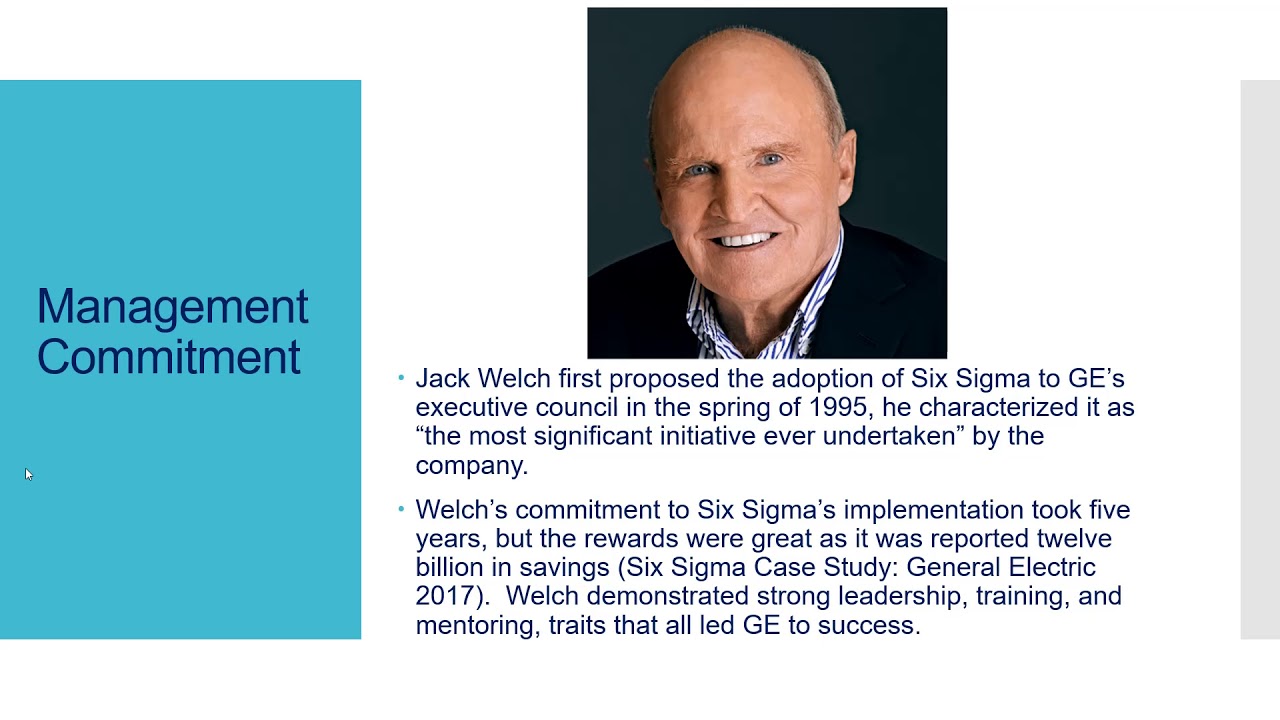 Management Commitment

• Jack Welch first proposed the adoption of Six Sigma to GE's executive council in the spring of 1995, he characterized it as "the most significant initiative ever undertaken" by the company.

• Welch's commitment to Six Sigma's implementation took five years, but the rewards were great as it was reported twelve billion in savings (Six Sigma Case Study: General Electric 2017). Welch demonstrated strong leadership, training, and mentoring, traits that all led GE to success.